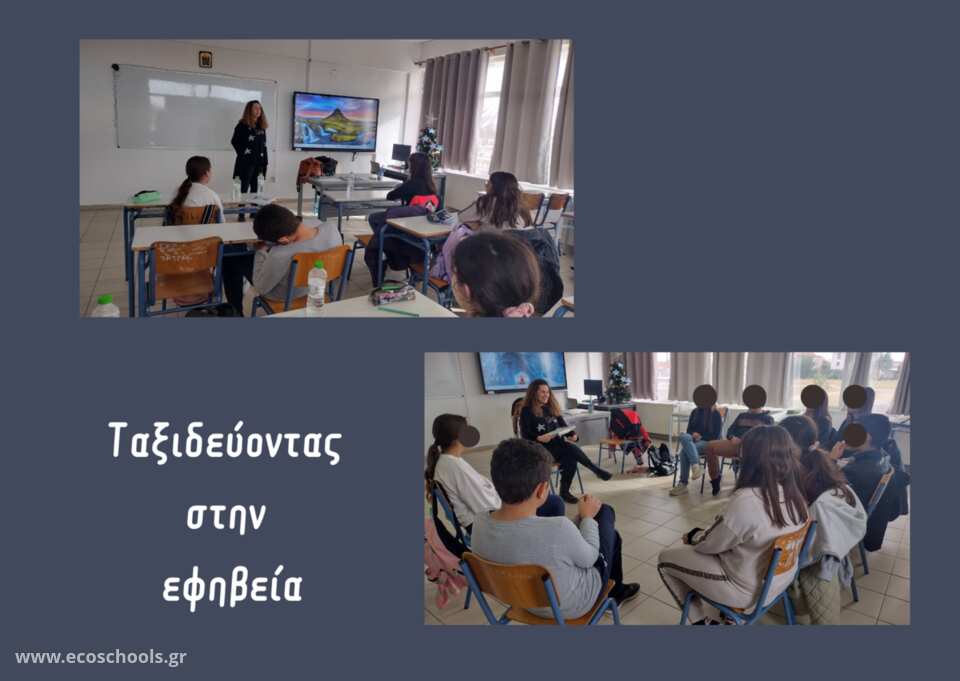 Ταξιδεύοντας στην εφηβεία

www.ecoschools.gr